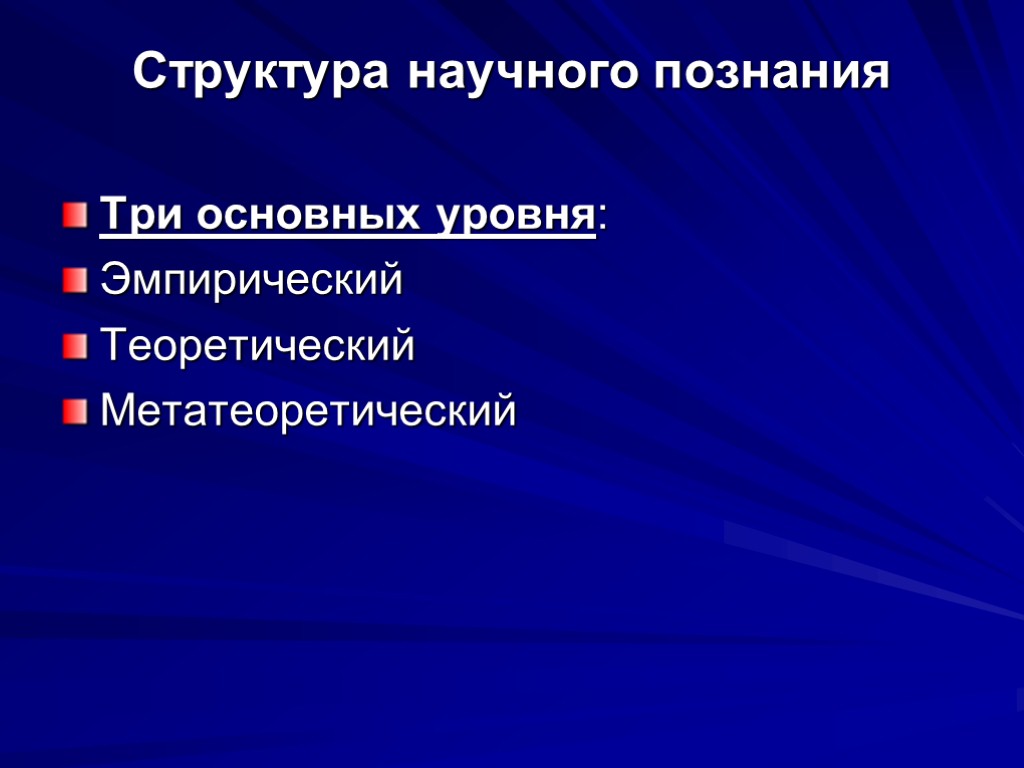 Структура научного познания

Три основных уровня:
Эмпирический
Теоретический
Метатеоретический